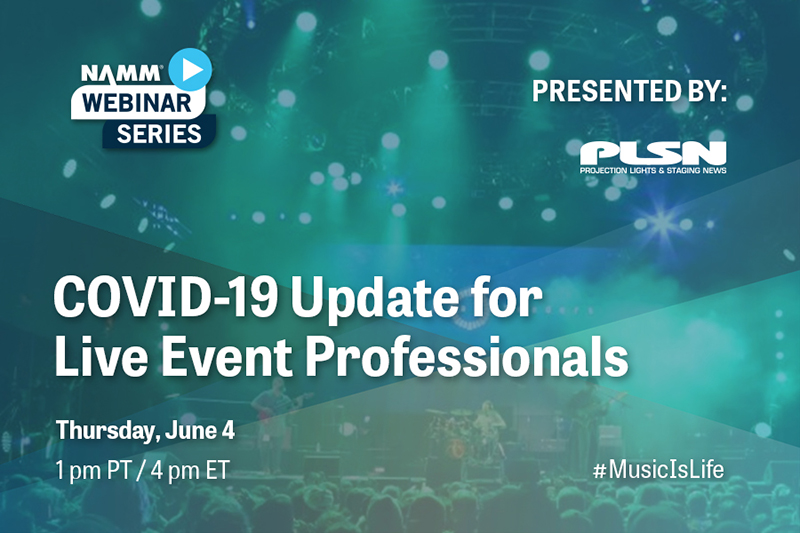 NAMM® WEBINAR SERIES

PRESENTED BY:

PLSN
PROJECTION LIGHTS & STAGING NEWS

COVID-19 Update for Live Event Professionals

Thursday, June 4
1 pm PT / 4 pm ET

#MusicIsLife